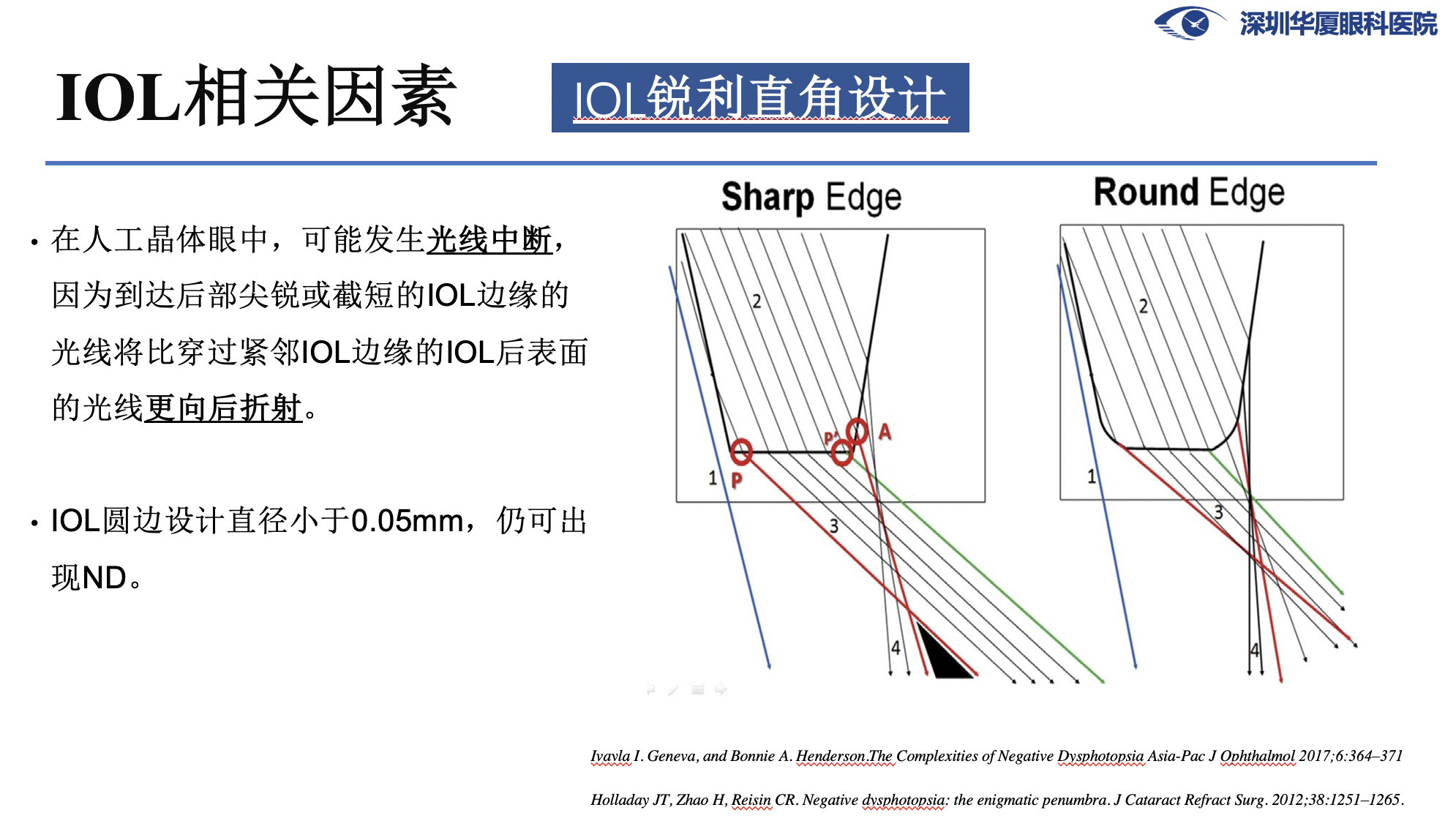 深圳华厦眼科医院

IOL相关因素

IOL锐利直角设计

• 在人工晶体眼中，可能发生光线中断，因为到达后部尖锐或截短的IOL边缘的光线将比穿过紧邻IOL边缘的IOL后表面的光线更向后折射。

• IOL圆边设计直径小于0.05mm，仍可出现ND。

Sharp Edge

2

P'

A

1

P

3

4

Round Edge

2

1

3

4

Ivayla I. Geneva, and Bonnie A. Henderson.The Complexities of Negative Dysphotopsia Asia-Pac J Ophthalmol 2017;6:364–371

Holladay JT, Zhao H, Reisin CR. Negative dysphotopsia: the enigmatic penumbra. J Cataract Refract Surg. 2012;38:1251–1265.